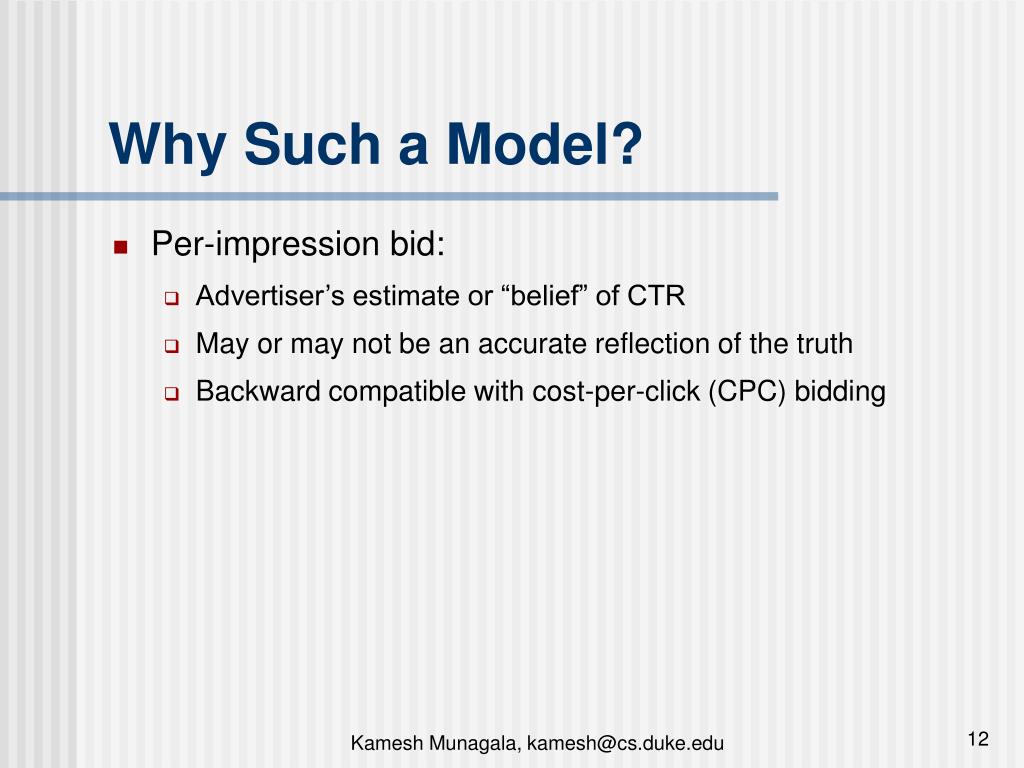 Why Such a Model?

Per-impression bid:

Advertiser’s estimate or “belief” of CTR

May or may not be an accurate reflection of the truth

Backward compatible with cost-per-click (CPC) bidding

Kamesh Munagala, kamesh@cs.duke.edu

12